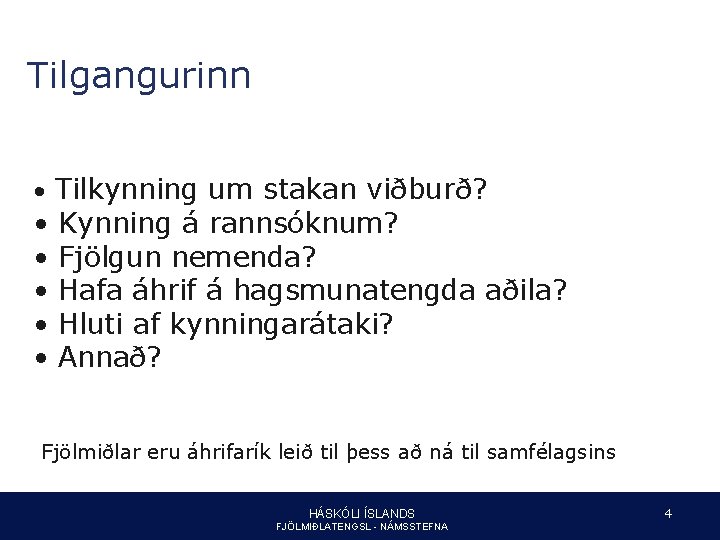 Tilgangurinn

• Tilkynning um stakan viðburð?
• Kynning á rannsóknum?
• Fjölgun nemenda?
• Hafa áhrif á hagsmunatengda aðila?
• Hluti af kynningarátaki?
• Annað?

Fjölmiðlar eru áhrifarík leið til þess að ná til samfélagsins

HÁSKÓLI ÍSLANDS
FJÖLMIÐLATENGSL - NÁMSSTEFNA

4